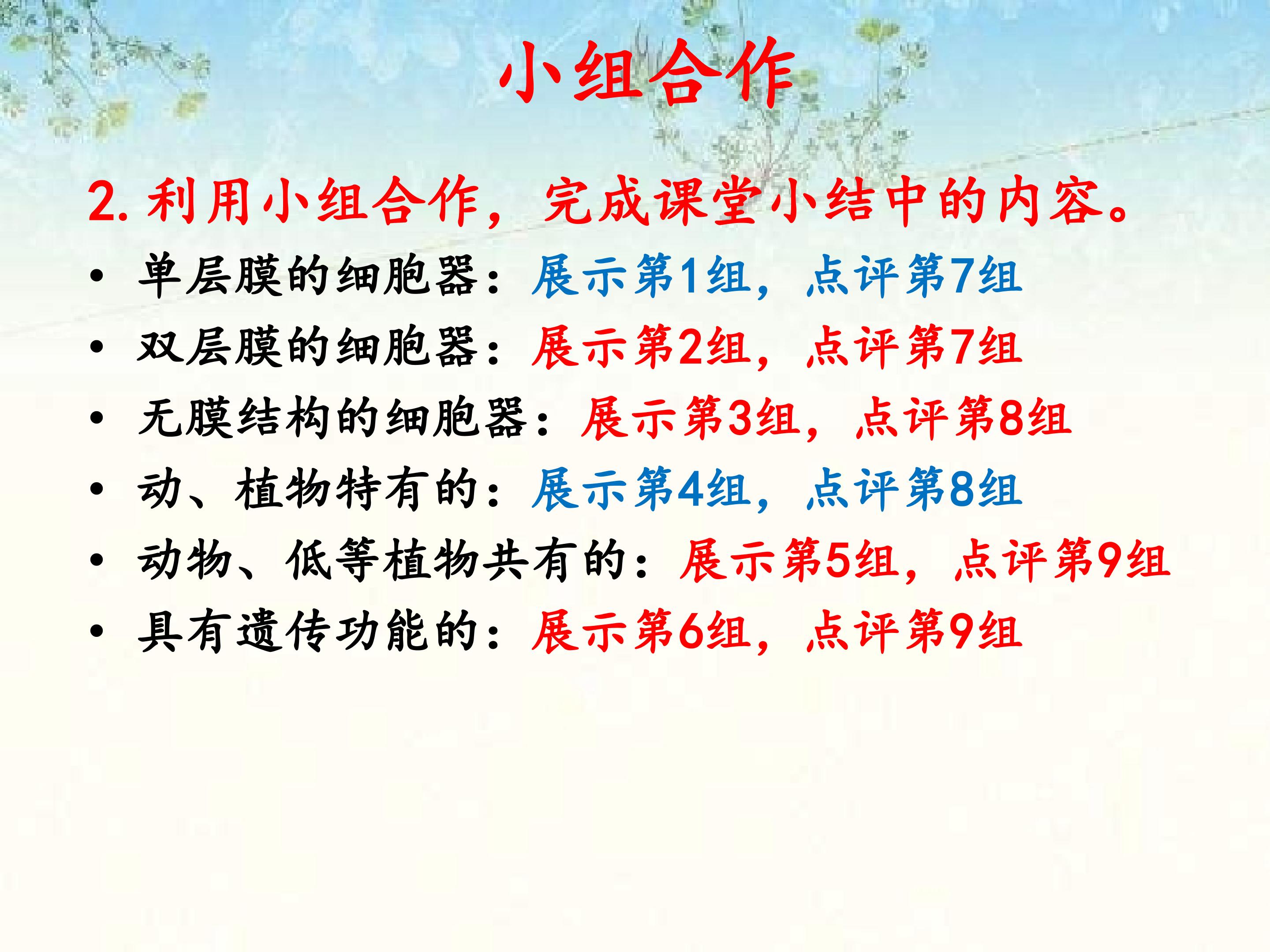 小组合作

2.利用小组合作，完成课堂小结中的内容。

• 单层膜的细胞器：展示第1组，点评第7组
• 双层膜的细胞器：展示第2组，点评第7组
• 无膜结构的细胞器：展示第3组，点评第8组
• 动、植物特有的：展示第4组，点评第8组
• 动物、低等植物共有的：展示第5组，点评第9组
• 具有遗传功能的：展示第6组，点评第9组